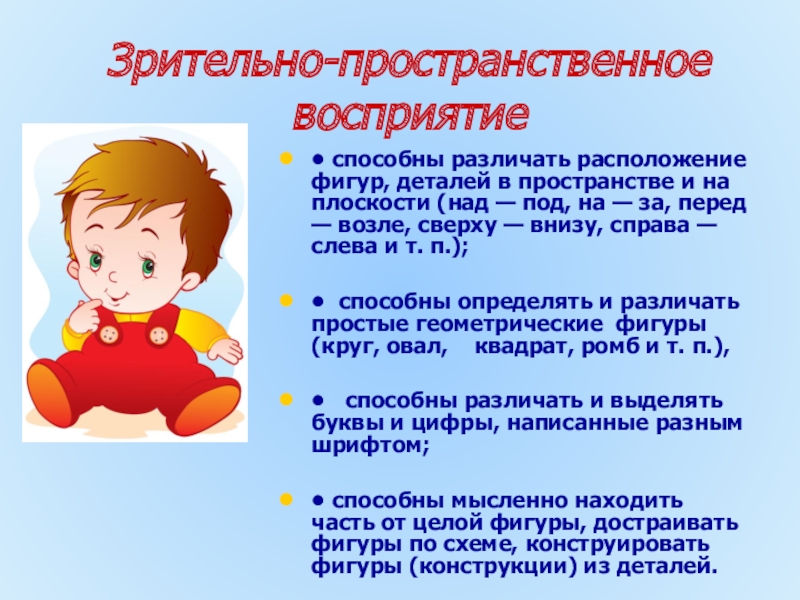 Зрительно-пространственное восприятие

• способны различать расположение фигур, деталей в пространстве и на плоскости (над — под, на — за, перед — возле, сверху — внизу, справа — слева и т. п.);

• способны определять и различать простые геометрические фигуры (круг, овал, квадрат, ромб и т. п.),

• способны различать и выделять буквы и цифры, написанные разным шрифтом;

• способны мысленно находить часть от целой фигуры, достраивать фигуры по схеме, конструировать фигуры (конструкции) из деталей.